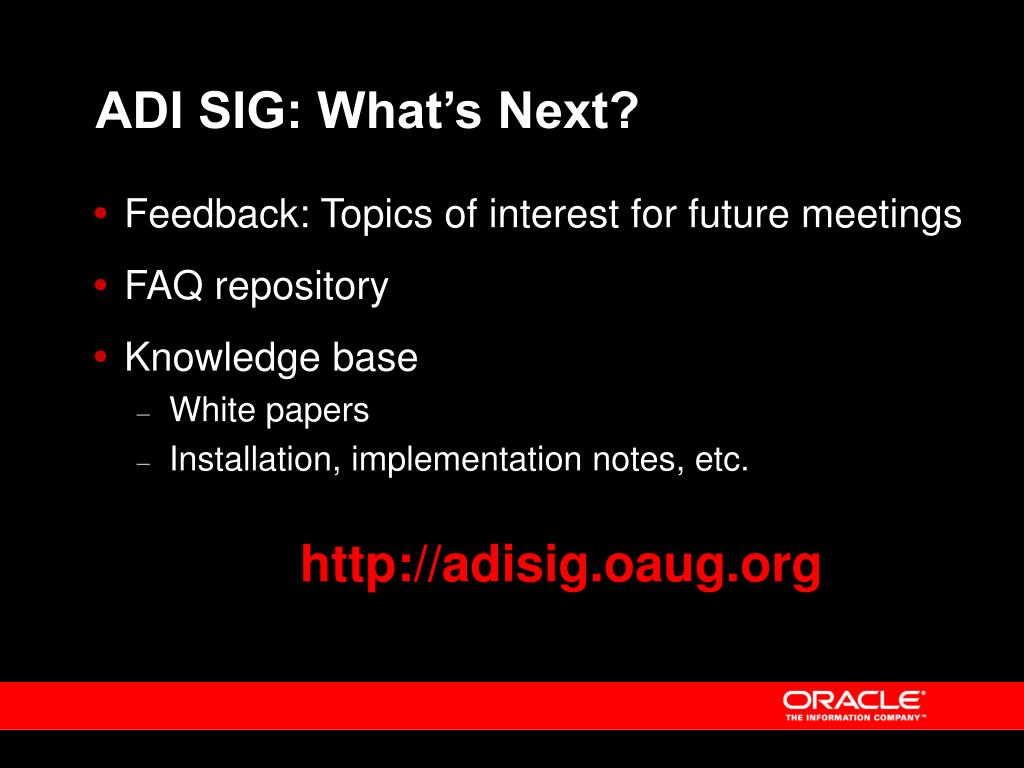 ADI SIG: What's Next?

• Feedback: Topics of interest for future meetings
• FAQ repository
• Knowledge base
– White papers
– Installation, implementation notes, etc.

http://adisig.oaug.org

ORACLE®
THE INFORMATION COMPANY™